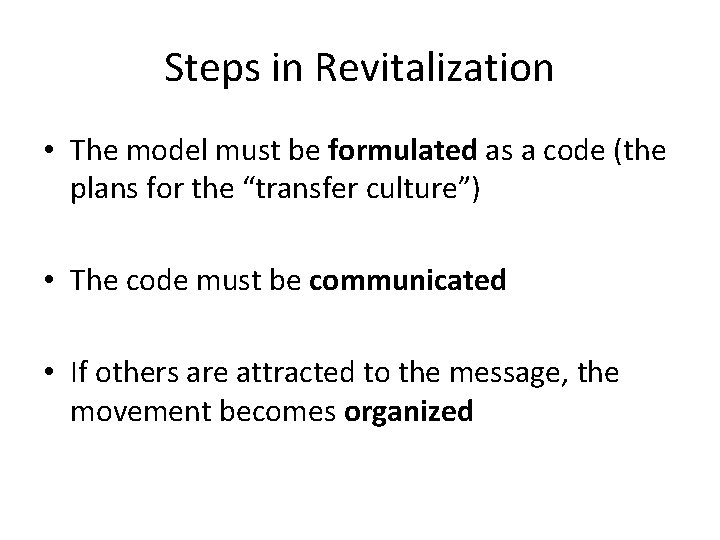 Steps in Revitalization

• The model must be formulated as a code (the plans for the “transfer culture”)

• The code must be communicated

• If others are attracted to the message, the movement becomes organized